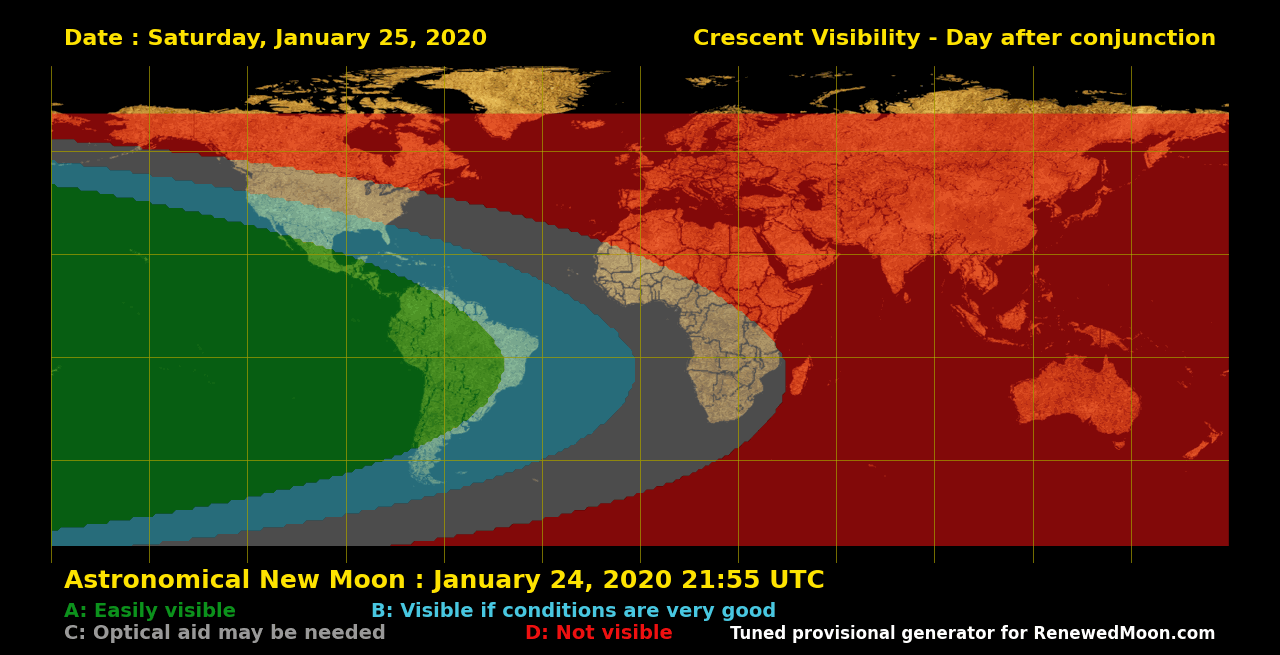 Date : Saturday, January 25, 2020

Crescent Visibility - Day after conjunction

Astronomical New Moon : January 24, 2020 21:55 UTC

A: Easily visible

B: Visible if conditions are very good

C: Optical aid may be needed

D: Not visible

Tuned provisional generator for RenewedMoon.com